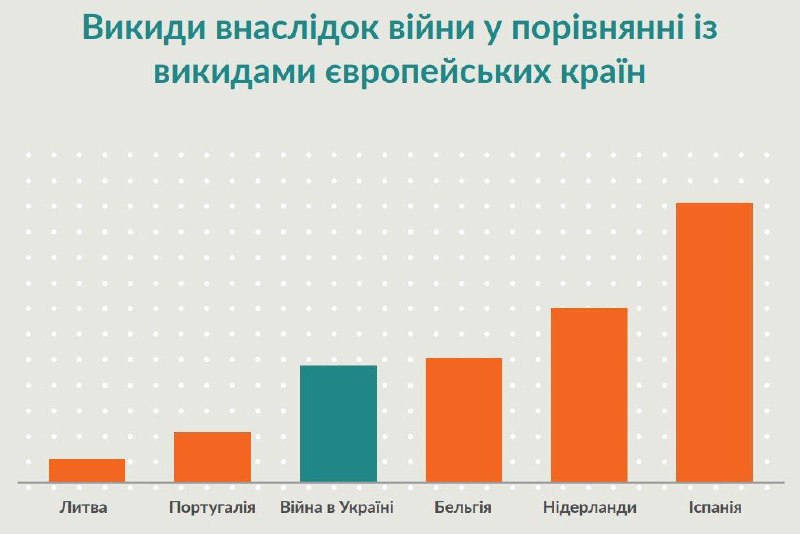 Викиди внаслідок війни у порівнянні із викидами європейських країн

Литва
Португалія
Війна в Україні
Бельгія
Нідерланди
Іспанія